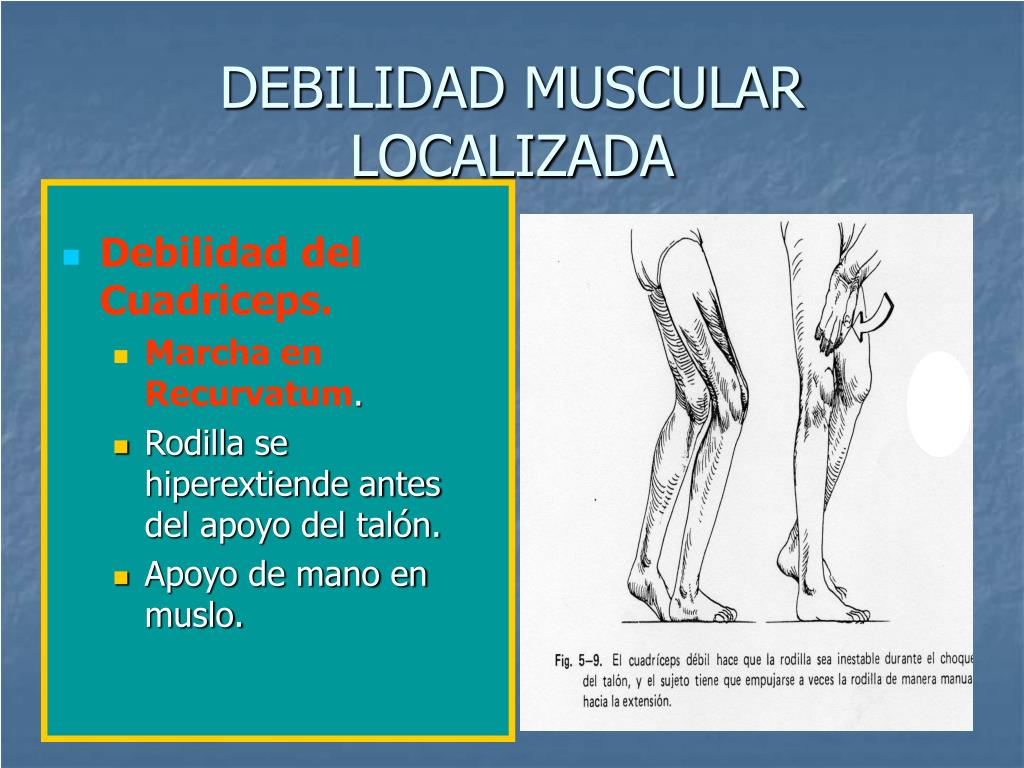 DEBILIDAD MUSCULAR LOCALIZADA

Debilidad del Cuadriceps.

Marcha en Recurvatum.

Rodilla se hiperextiende antes del apoyo del talón.

Apoyo de mano en muslo.

Fig. 5–9. El cuadríceps débil hace que la rodilla sea inestable durante el choque del talón, y el sujeto tiene que empujarse a veces la rodilla de manera manua hacia la extensión.